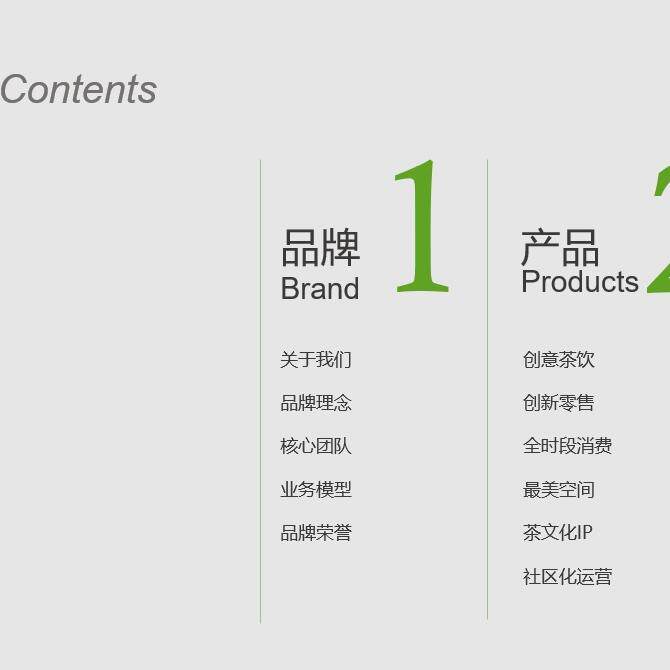 Contents

品牌
Brand
1

关于我们
品牌理念
核心团队
业务模型
品牌荣誉

产品
Products
2

创意茶饮
创新零售
全时段消费
最美空间
茶文化IP
社区化运营